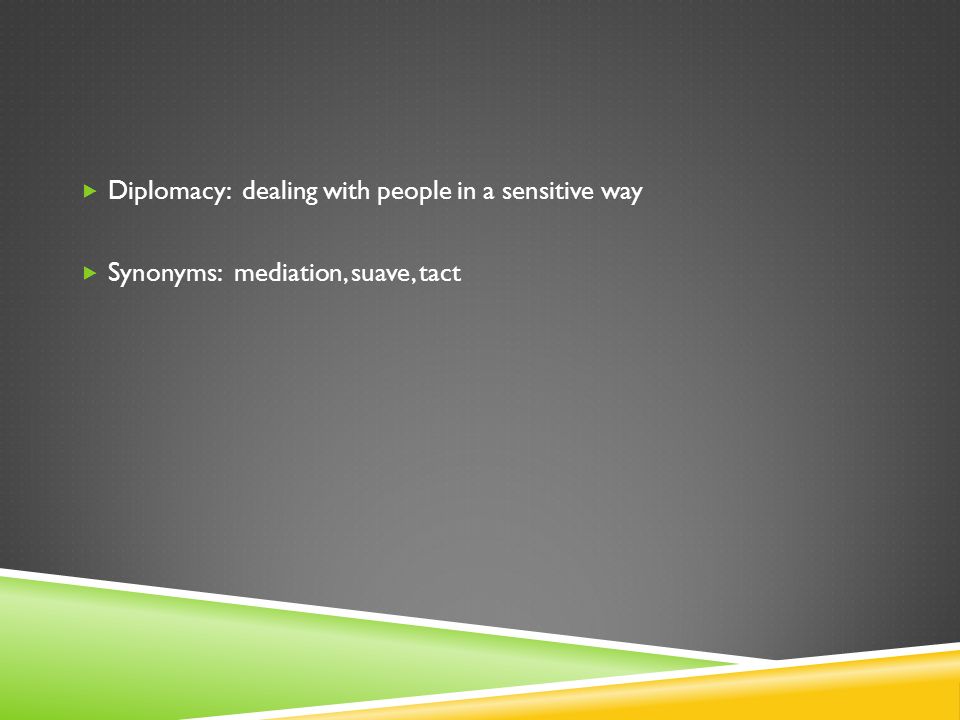 Diplomacy: dealing with people in a sensitive way

Synonyms: mediation, suave, tact